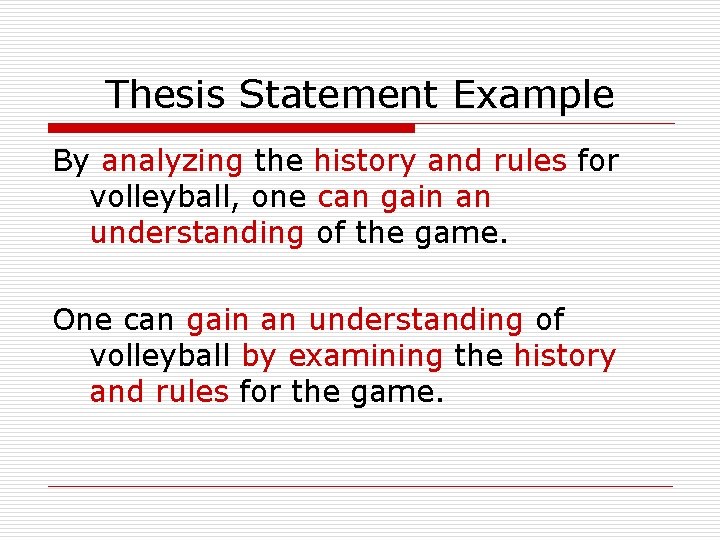 Thesis Statement Example

By analyzing the history and rules for volleyball, one can gain an understanding of the game.

One can gain an understanding of volleyball by examining the history and rules for the game.